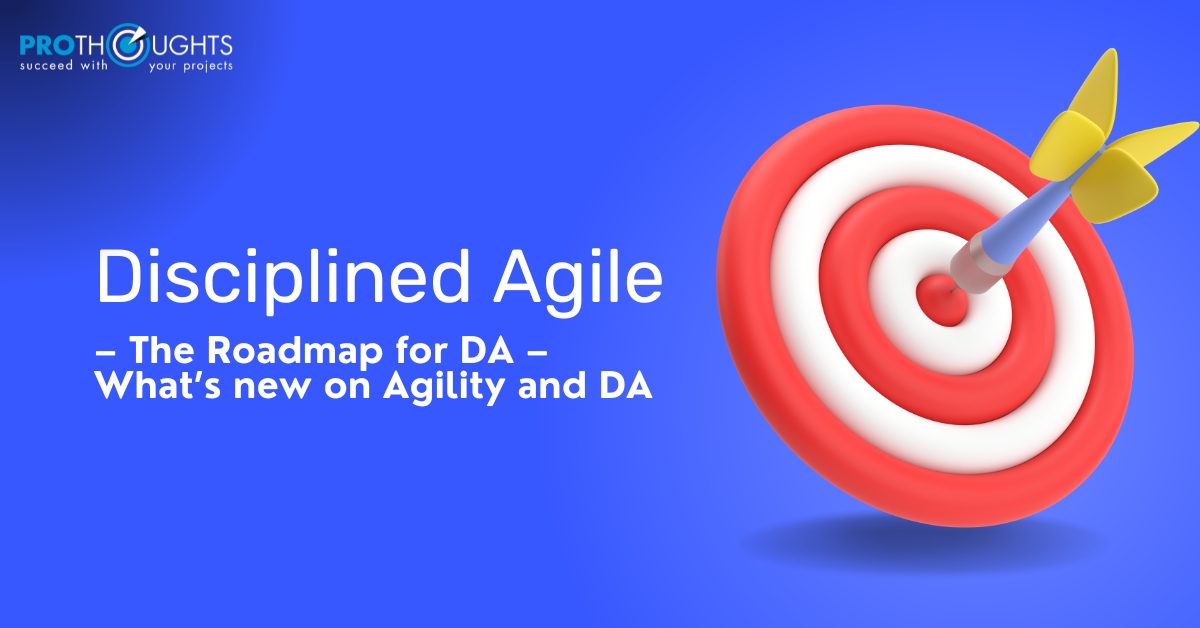 PROTHOUGHTS
succeed with your projects

Disciplined Agile

– The Roadmap for DA –
What's new on Agility and DA